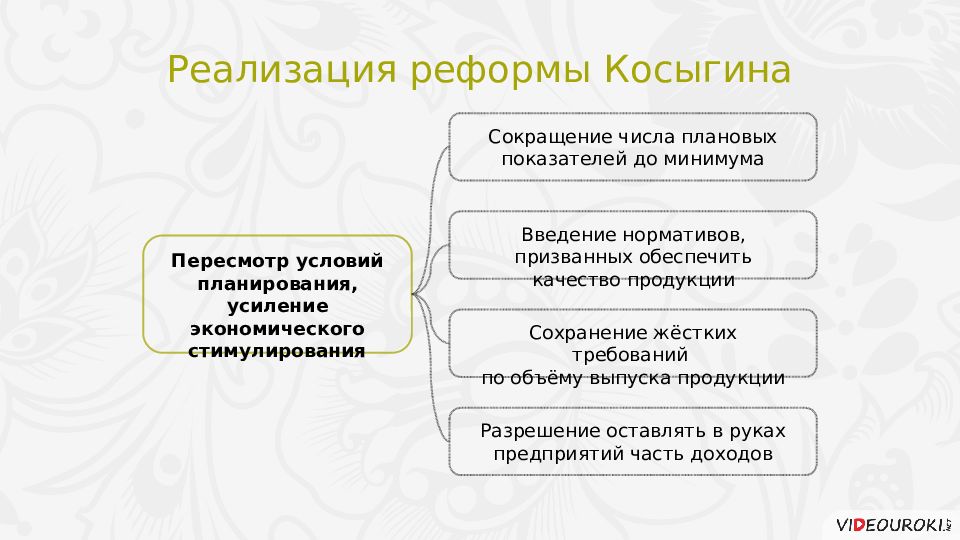 Реализация реформы Косыгина

Пересмотр условий планирования, усиление экономического стимулирования

Сокращение числа плановых показателей до минимума

Введение нормативов, призванных обеспечить качество продукции

Сохранение жёстких требований по объёму выпуска продукции

Разрешение оставлять в руках предприятий часть доходов

VIDEOUROKI.NET